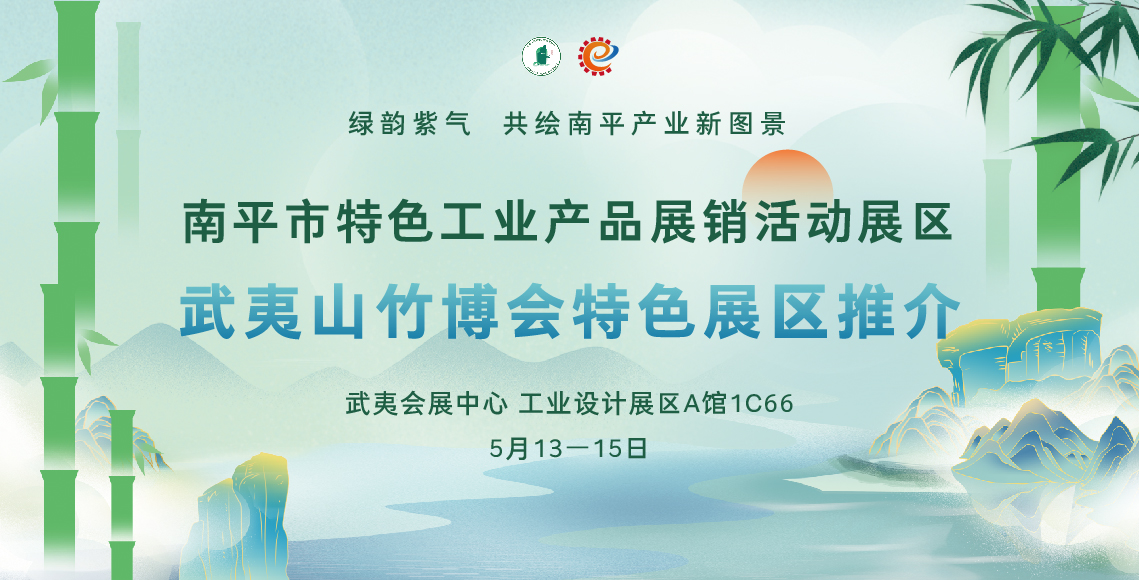 绿韵紫气　共绘南平产业新图景

南平市特色工业产品展销活动展区

武夷山竹博会特色展区推介

武夷会展中心 工业设计展区A馆1C66

5月13—15日